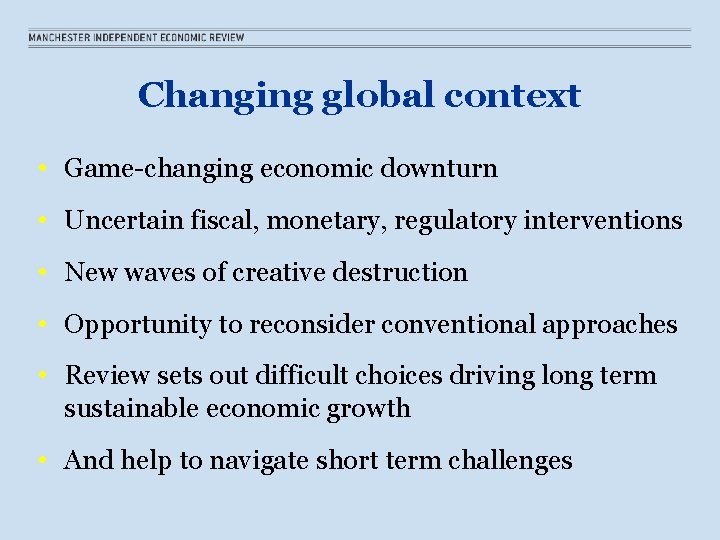 MANCHESTER INDEPENDENT ECONOMIC REVIEW

Changing global context

• Game-changing economic downturn
• Uncertain fiscal, monetary, regulatory interventions
• New waves of creative destruction
• Opportunity to reconsider conventional approaches
• Review sets out difficult choices driving long term sustainable economic growth
• And help to navigate short term challenges